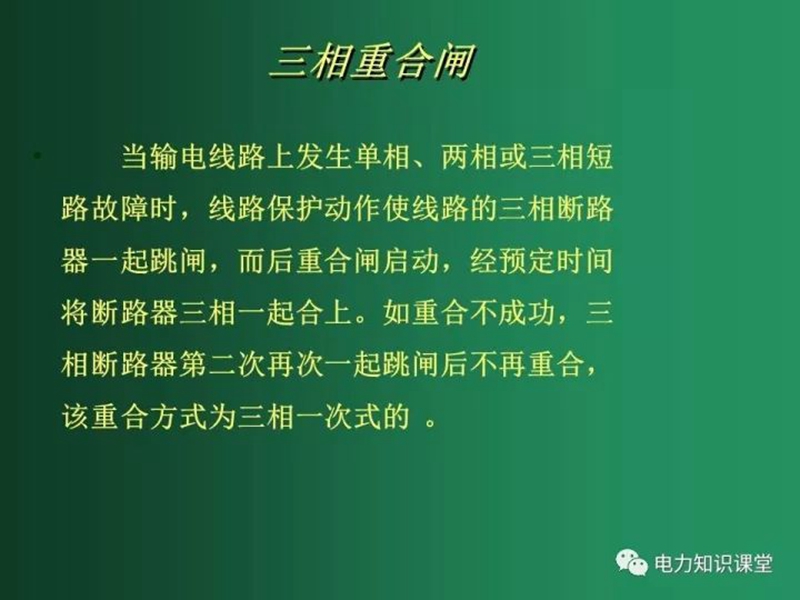 三相重合闸

• 当输电线路上发生单相、两相或三相短路故障时，线路保护动作使线路的三相断路器一起跳闸，而后重合闸启动，经预定时间将断路器三相一起合上。如重合不成功，三相断路器第二次再次一起跳闸后不再重合，该重合方式为三相一次式的 。

电力知识课堂